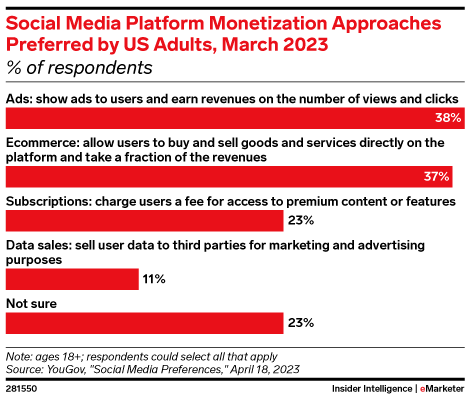 Social Media Platform Monetization Approaches Preferred by US Adults, March 2023
% of respondents

Ads: show ads to users and earn revenues on the number of views and clicks
38%

Ecommerce: allow users to buy and sell goods and services directly on the platform and take a fraction of the revenues
37%

Subscriptions: charge users a fee for access to premium content or features
23%

Data sales: sell user data to third parties for marketing and advertising purposes
11%

Not sure
23%

Note: ages 18+; respondents could select all that apply
Source: YouGov, "Social Media Preferences," April 18, 2023

281550

Insider Intelligence | eMarketer